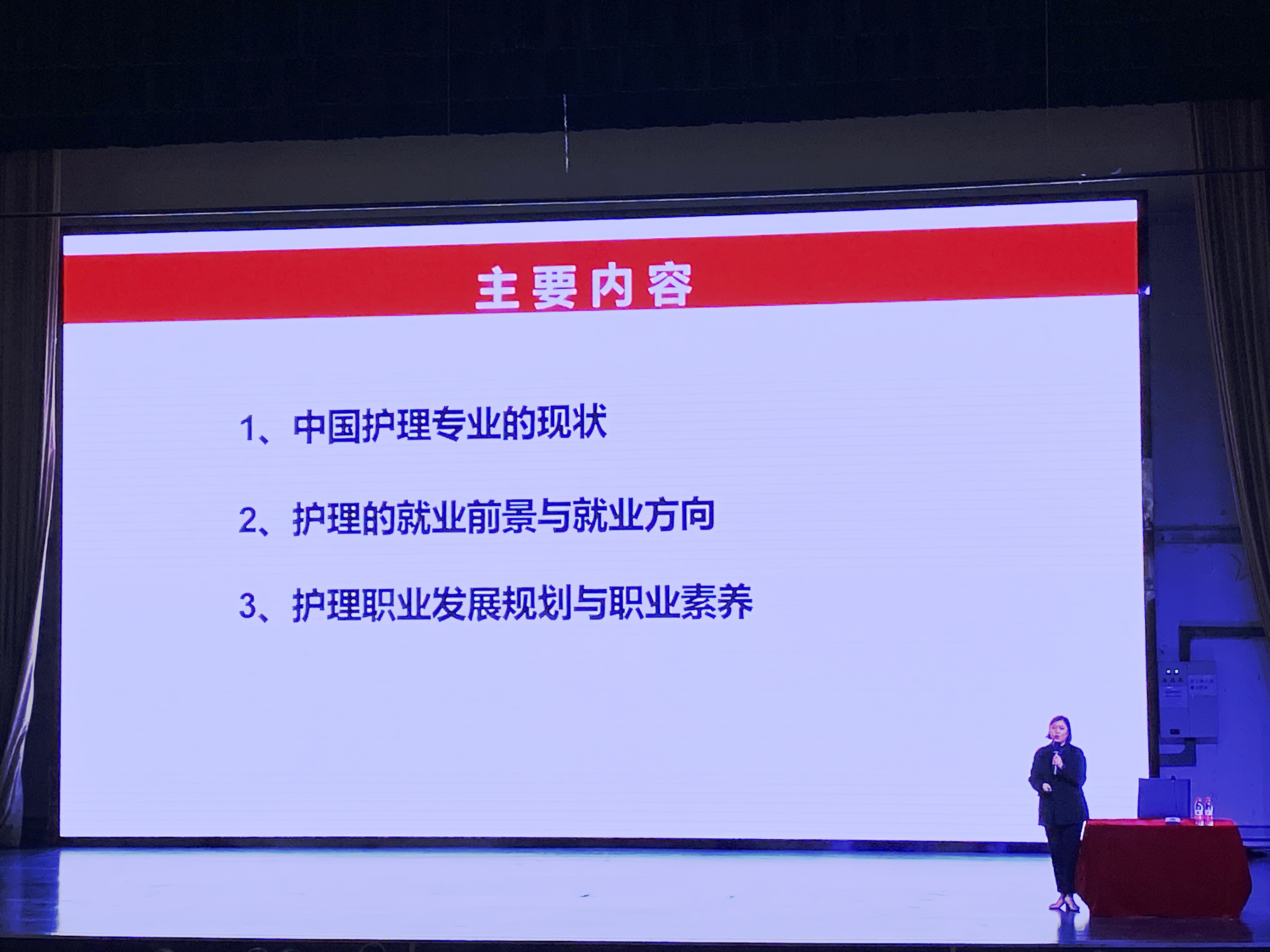 主要内容

1、中国护理专业的现状

2、护理的就业前景与就业方向

3、护理职业发展规划与职业素养